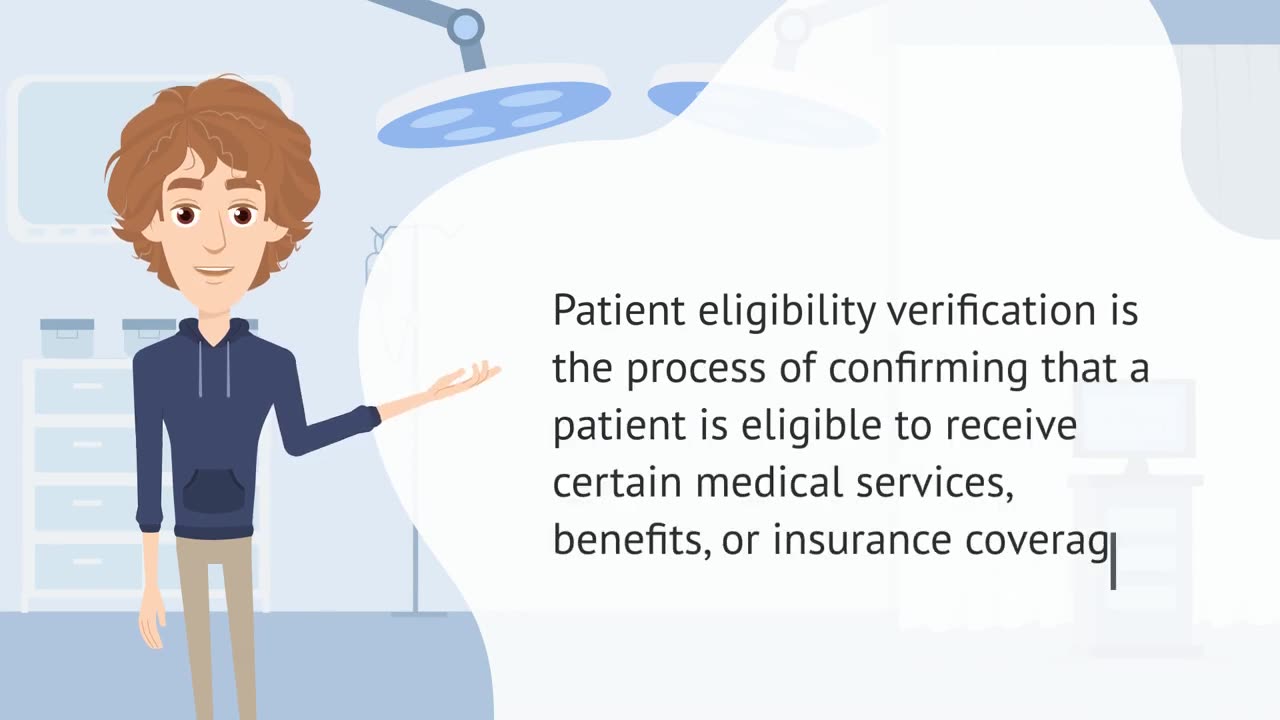 Patient eligibility verification is the process of confirming that a patient is eligible to receive certain medical services, benefits, or insurance coverag